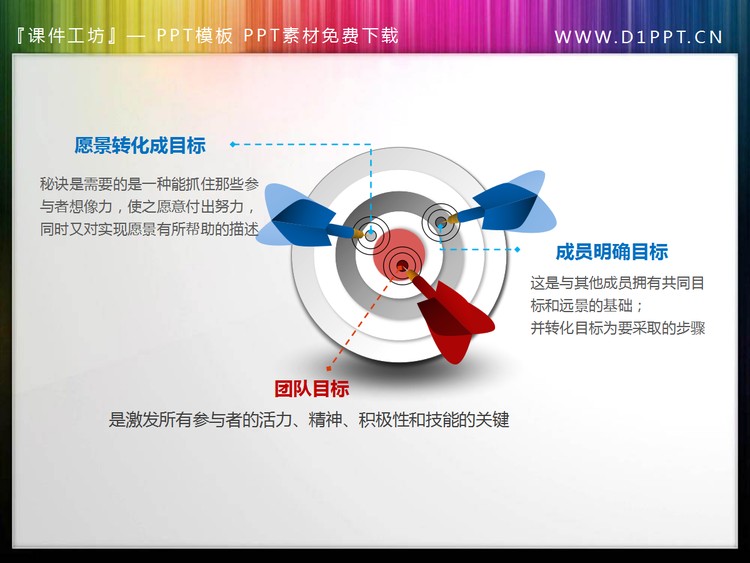 『课件工坊』— PPT模板 PPT素材免费下载

WWW.D1PPT.CN

愿景转化成目标

秘诀是需要的是一种能抓住那些参与者想像力，使之愿意付出努力，同时又对实现愿景有所帮助的描述

成员明确目标

这是与其他成员拥有共同目标和远景的基础；
并转化目标为要采取的步骤

团队目标

是激发所有参与者的活力、精神、积极性和技能的关键